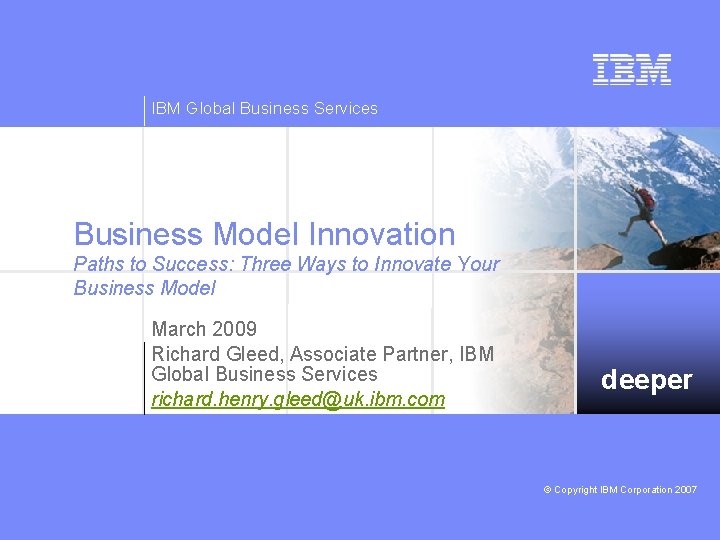 IBM

IBM Global Business Services

Business Model Innovation
Paths to Success: Three Ways to Innovate Your Business Model

March 2009
Richard Gleed, Associate Partner, IBM Global Business Services
richard.henry.gleed@uk.ibm.com

deeper

© Copyright IBM Corporation 2007